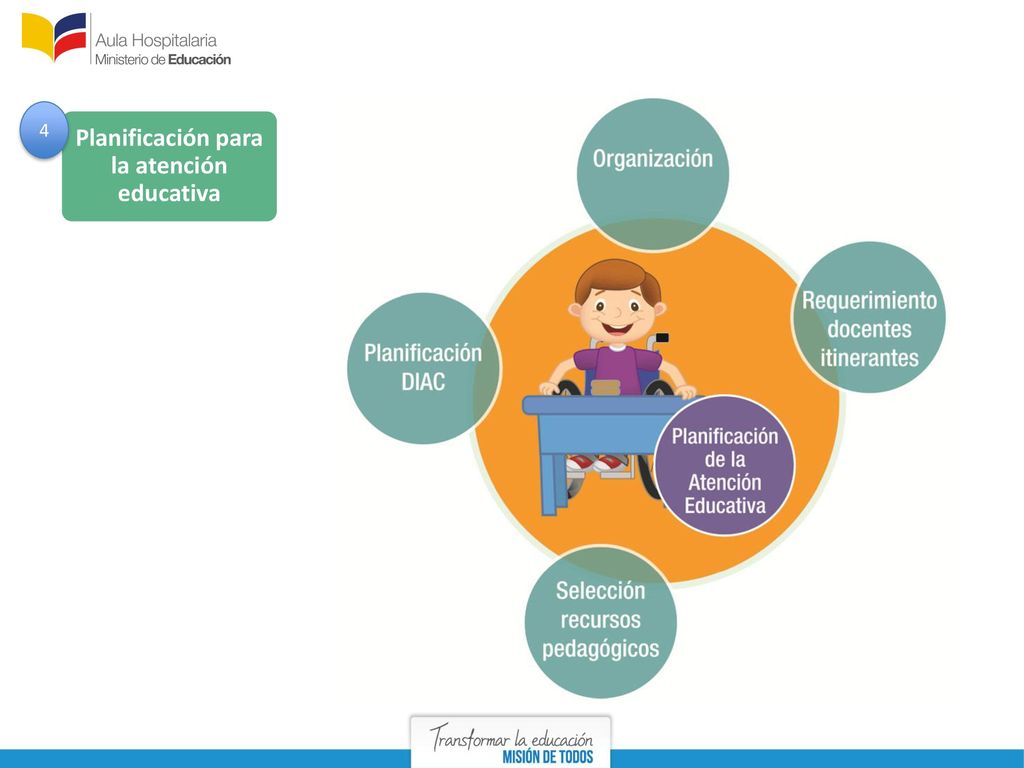 Aula Hospitalaria
Ministerio de Educación

4

Planificación para la atención educativa

Organización

Requerimiento docentes itinerantes

Planificación DIAC

Planificación de la Atención Educativa

Selección recursos pedagógicos

Transformar la educación
MISIÓN DE TODOS